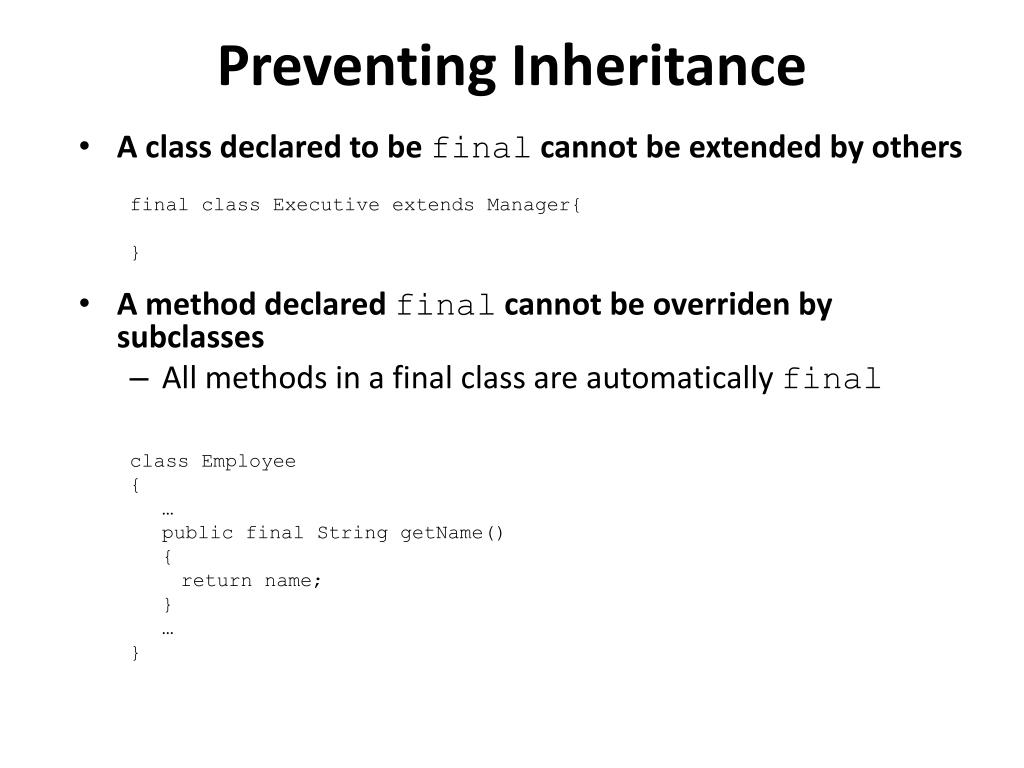 Preventing Inheritance

• A class declared to be final cannot be extended by others

final class Executive extends Manager{

}

• A method declared final cannot be overriden by subclasses
– All methods in a final class are automatically final

class Employee
{
…
public final String getName()
{
return name;
}
…
}